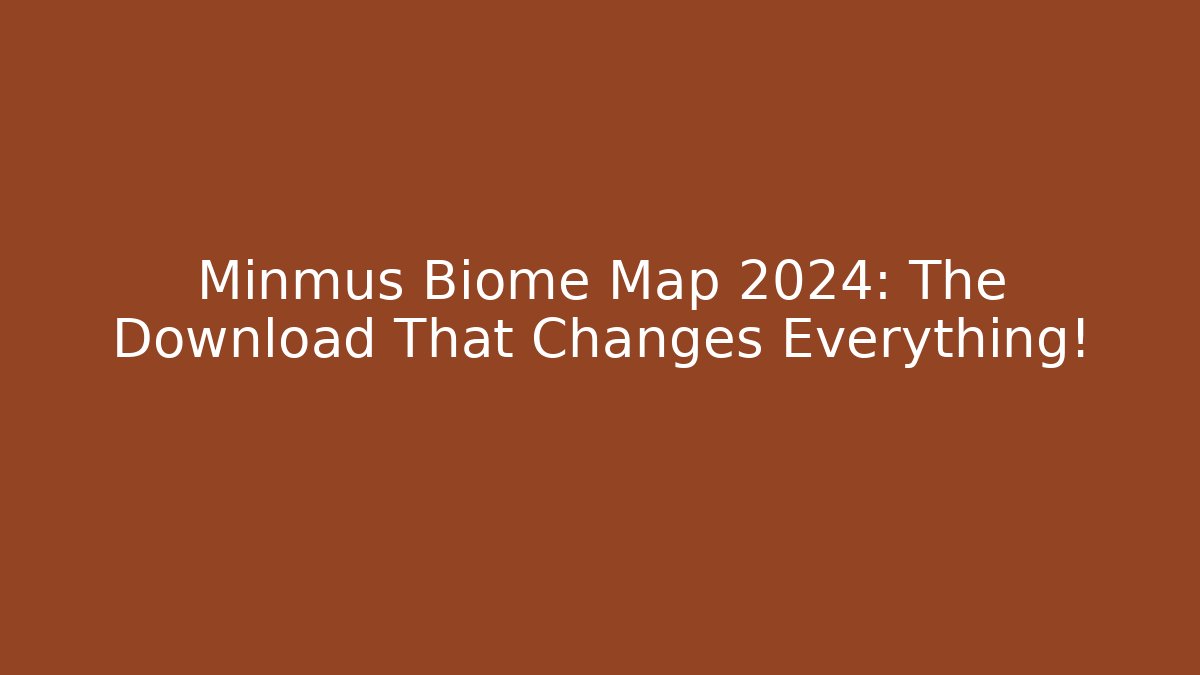 Minmus Biome Map 2024: The Download That Changes Everything!